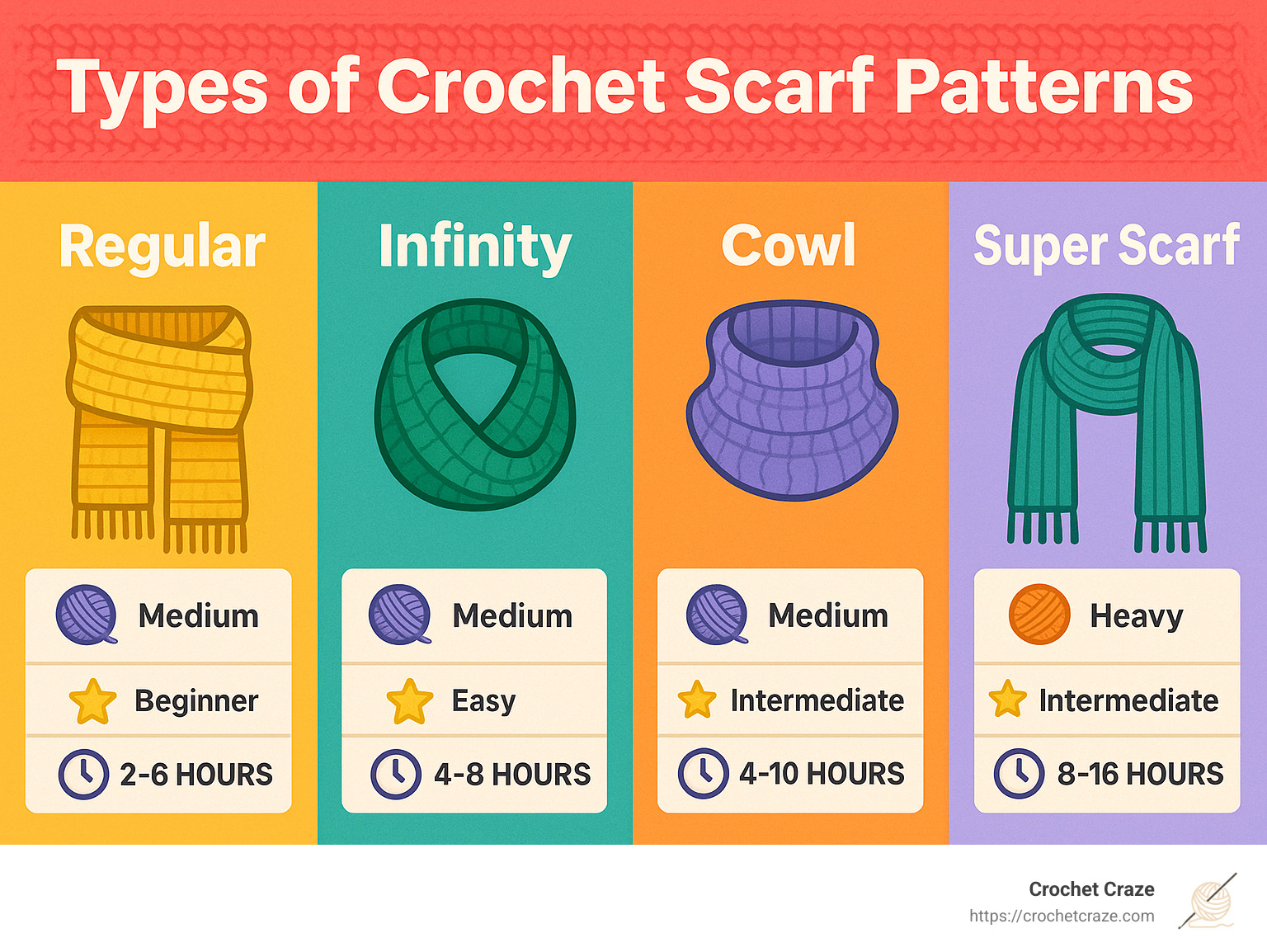 Types of Crochet Scarf Patterns

Regular

Medium

Beginner

2-6 HOURS

Infinity

Medium

Easy

4-8 HOURS

Cowl

Medium

Intermediate

4-10 HOURS

Super Scarf

Heavy

Intermediate

8-16 HOURS

Crochet Craze
https://crochetcraze.com